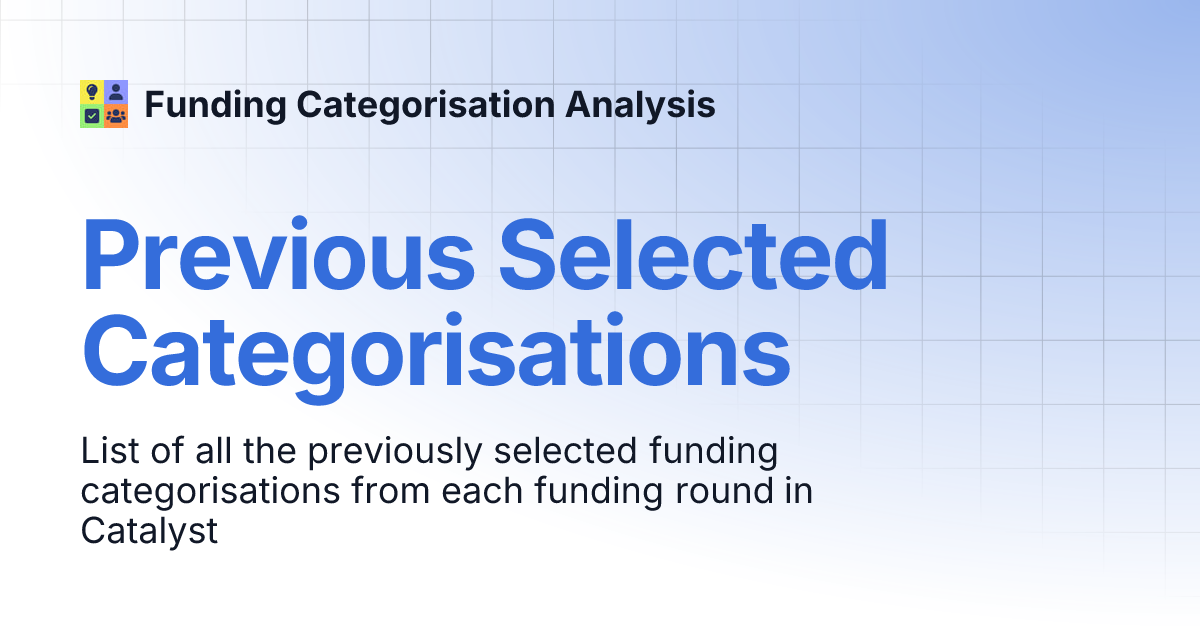 Funding Categorisation Analysis

Previous Selected Categorisations

List of all the previously selected funding categorisations from each funding round in Catalyst